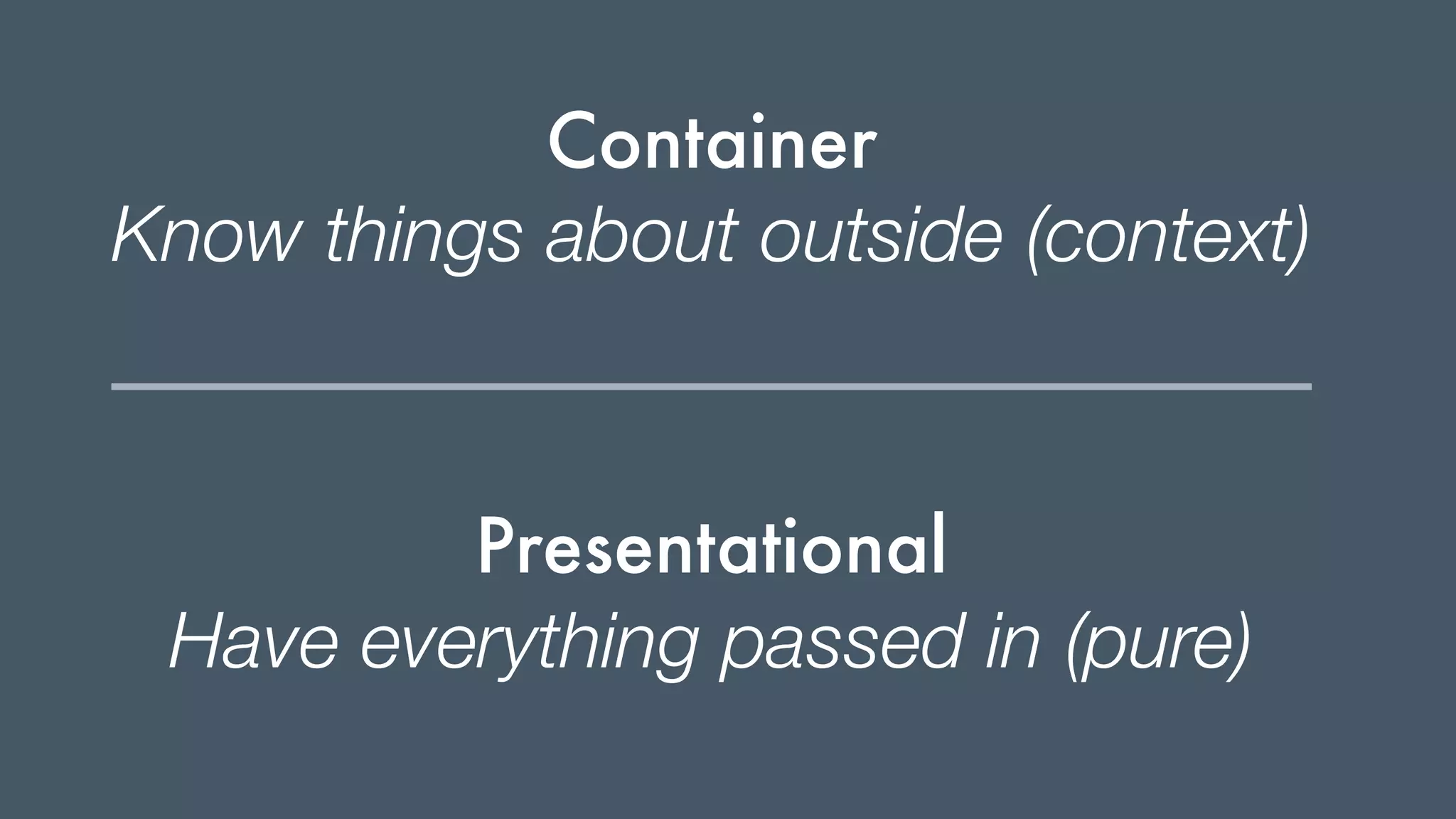 Container
Know things about outside (context)

Presentational
Have everything passed in (pure)